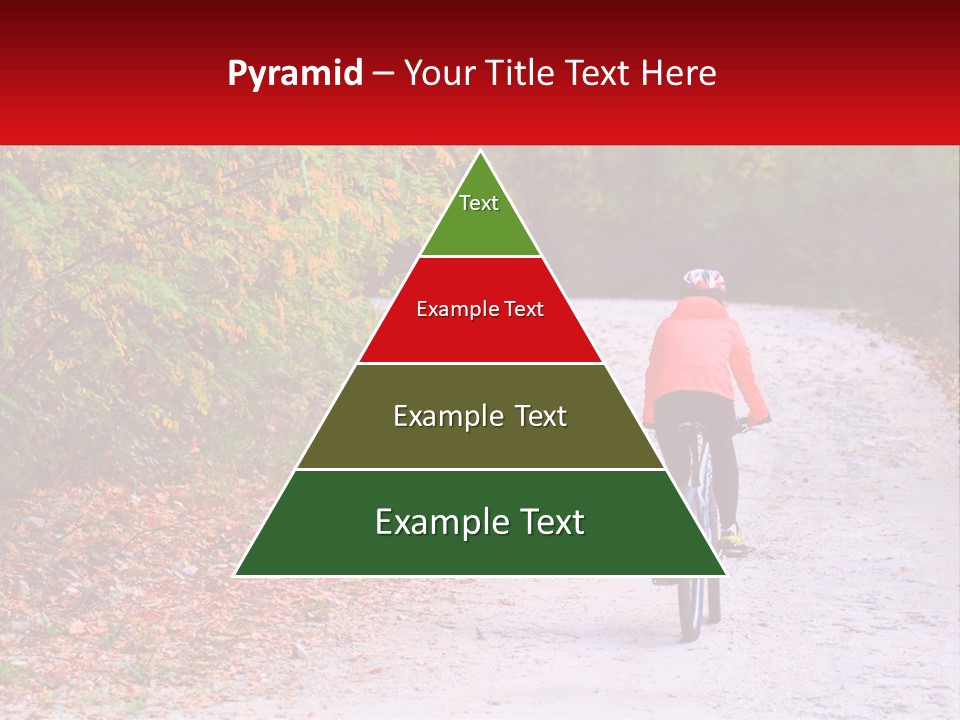 Pyramid – Your Title Text Here

Text

Example Text

Example Text

Example Text